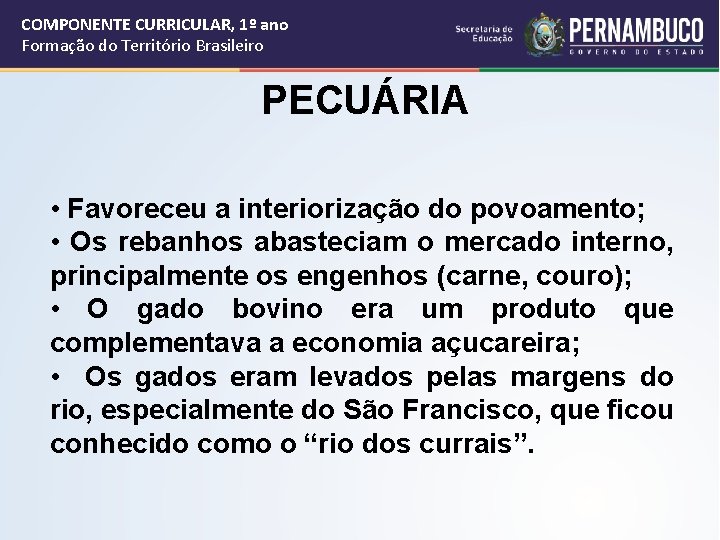 COMPONENTE CURRICULAR, 1º ano
Formação do Território Brasileiro

Secretaria de Educação

PERNAMBUCO
GOVERNO DO ESTADO

PECUÁRIA

• Favoreceu a interiorização do povoamento;
• Os rebanhos abasteciam o mercado interno, principalmente os engenhos (carne, couro);
• O gado bovino era um produto que complementava a economia açucareira;
• Os gados eram levados pelas margens do rio, especialmente do São Francisco, que ficou conhecido como o “rio dos currais”.